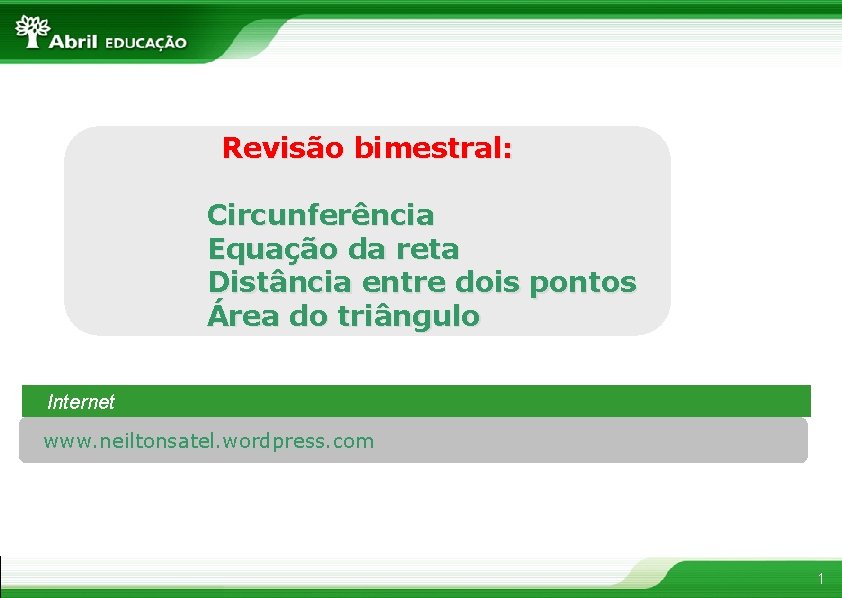 Abril EDUCAÇÃO

Revisão bimestral:

Circunferência
Equação da reta
Distância entre dois pontos
Área do triângulo

Internet

www.neiltonsatel.wordpress.com

1